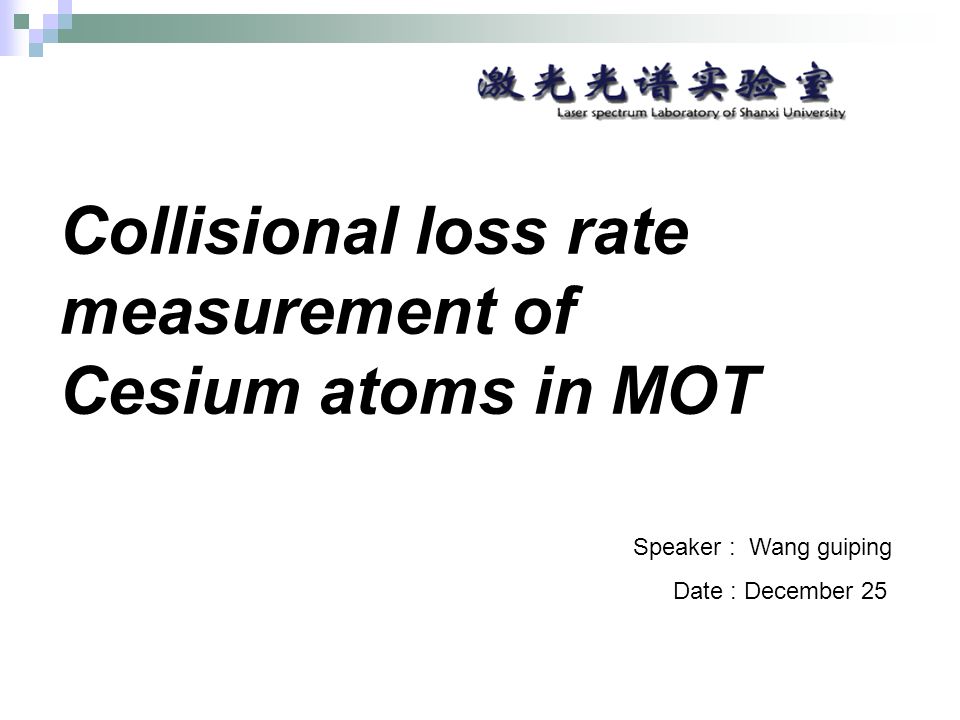 激光光谱实验室
Laser spectrum Laboratory of Shanxi University

Collisional loss rate measurement of Cesium atoms in MOT

Speaker : Wang guiping

Date : December 25